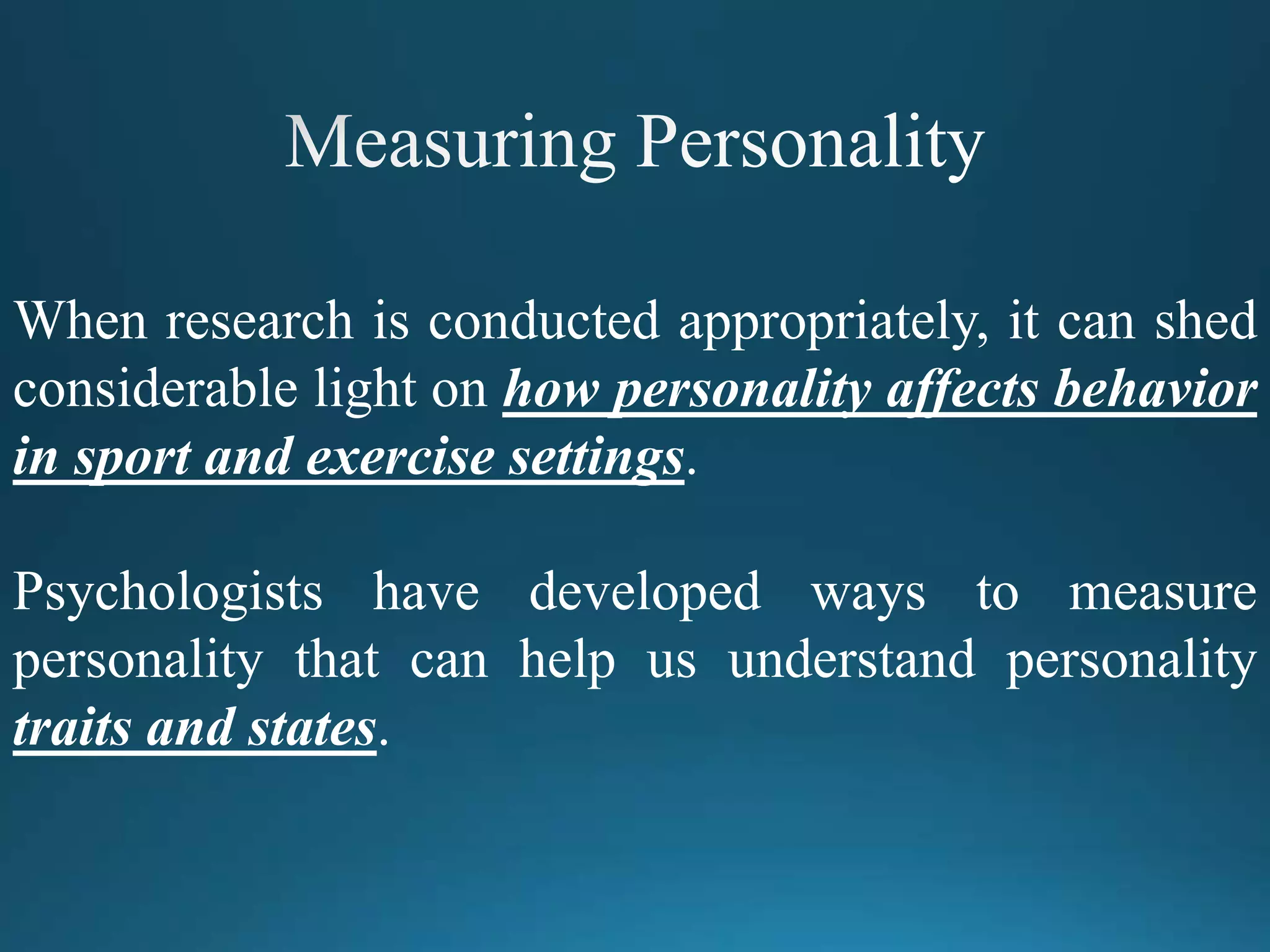 Measuring Personality

When research is conducted appropriately, it can shed considerable light on how personality affects behavior in sport and exercise settings.

Psychologists have developed ways to measure personality that can help us understand personality traits and states.